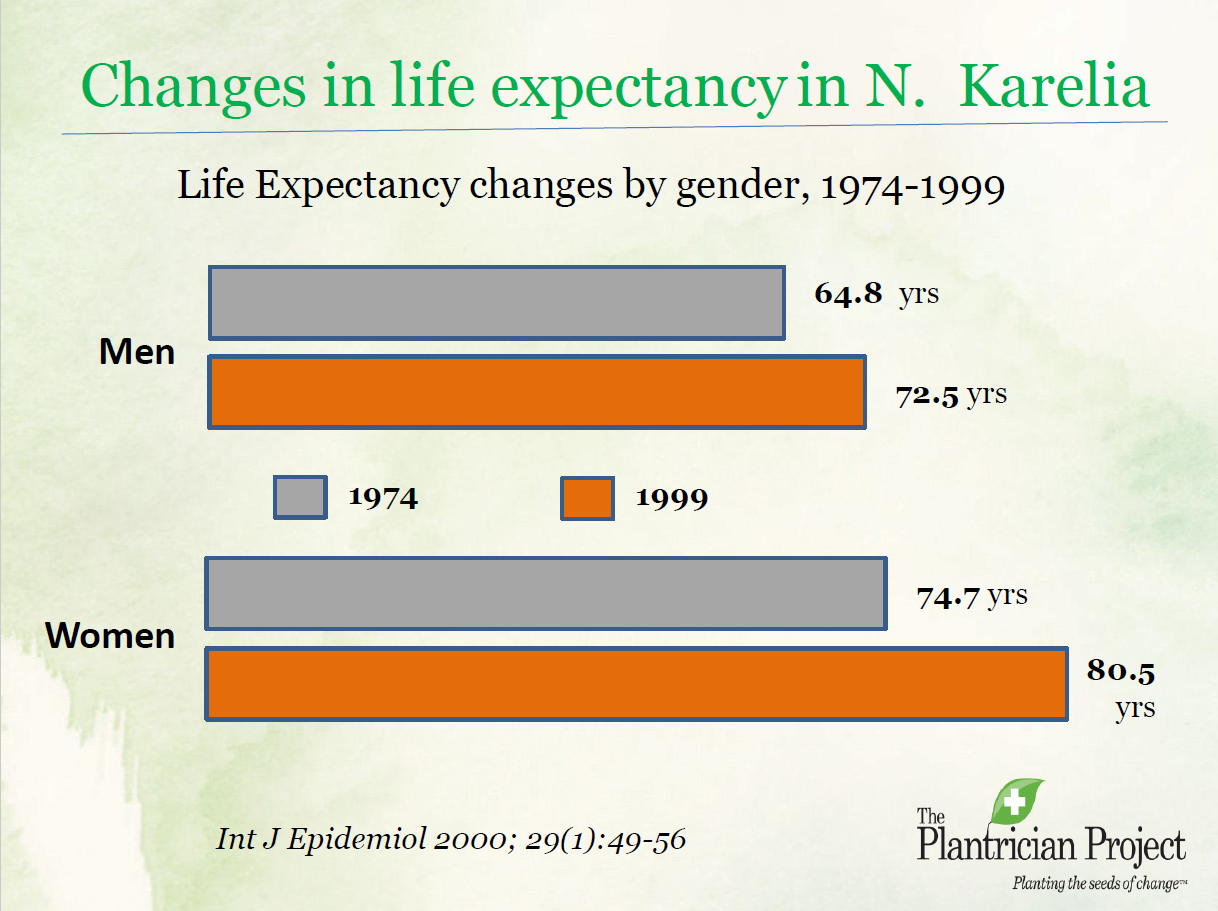 Changes in life expectancy in N. Karelia

Life Expectancy changes by gender, 1974-1999

Men

64.8 yrs

72.5 yrs

1974

1999

Women

74.7 yrs

80.5 yrs

Int J Epidemiol 2000; 29(1):49-56

The Plantrician Project
Planting the seeds of change™